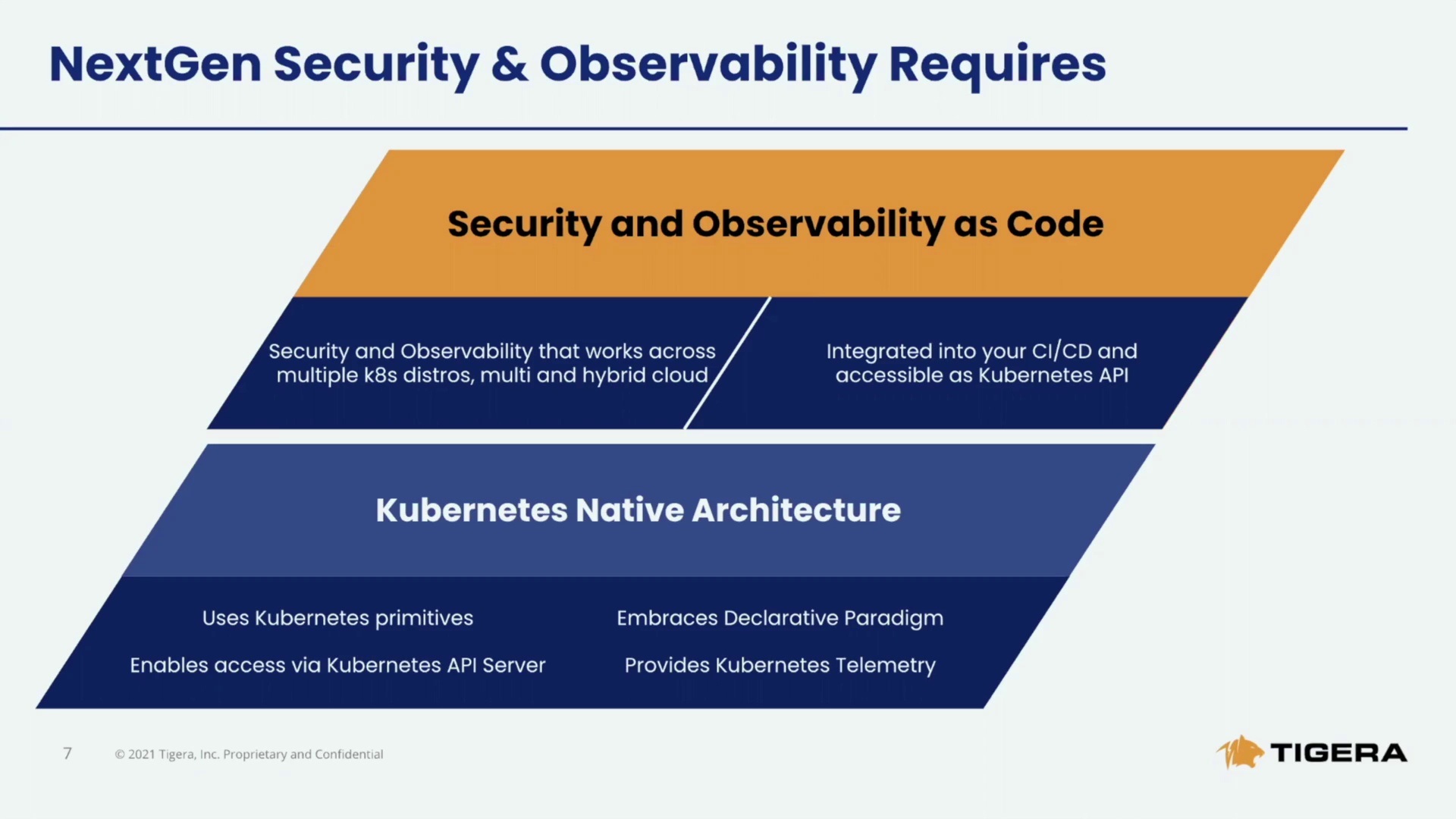 NextGen Security & Observability Requires

Security and Observability as Code

Security and Observability that works across multiple k8s distros, multi and hybrid cloud

Integrated into your CI/CD and accessible as Kubernetes API

Kubernetes Native Architecture

Uses Kubernetes primitives

Enables access via Kubernetes API Server

Embraces Declarative Paradigm

Provides Kubernetes Telemetry

7

© 2021 Tigera, Inc. Proprietary and Confidential

TIGERA